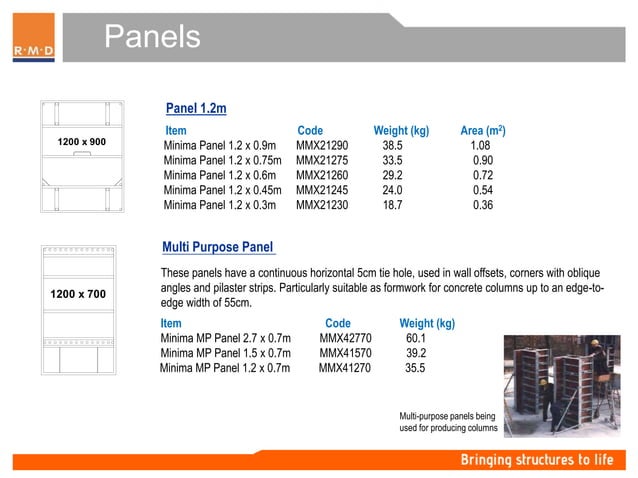 R·M·D

Panels

1200 x 900

Panel 1.2m

| Item | Code | Weight (kg) | Area ($m^2$) |
|---|---|---|---|
| Minima Panel 1.2 x 0.9m | MMX21290 | 38.5 | 1.08 |
| Minima Panel 1.2 x 0.75m | MMX21275 | 33.5 | 0.90 |
| Minima Panel 1.2 x 0.6m | MMX21260 | 29.2 | 0.72 |
| Minima Panel 1.2 x 0.45m | MMX21245 | 24.0 | 0.54 |
| Minima Panel 1.2 x 0.3m | MMX21230 | 18.7 | 0.36 |

1200 x 700

Multi Purpose Panel

These panels have a continuous horizontal 5cm tie hole, used in wall offsets, corners with oblique angles and pilaster strips. Particularly suitable as formwork for concrete columns up to an edge-to-edge width of 55cm.

| Item | Code | Weight (kg) |
|---|---|---|
| Minima MP Panel 2.7 x 0.7m | MMX42770 | 60.1 |
| Minima MP Panel 1.5 x 0.7m | MMX41570 | 39.2 |
| Minima MP Panel 1.2 x 0.7m | MMX41270 | 35.5 |

Multi-purpose panels being used for producing columns

Bringing structures to life